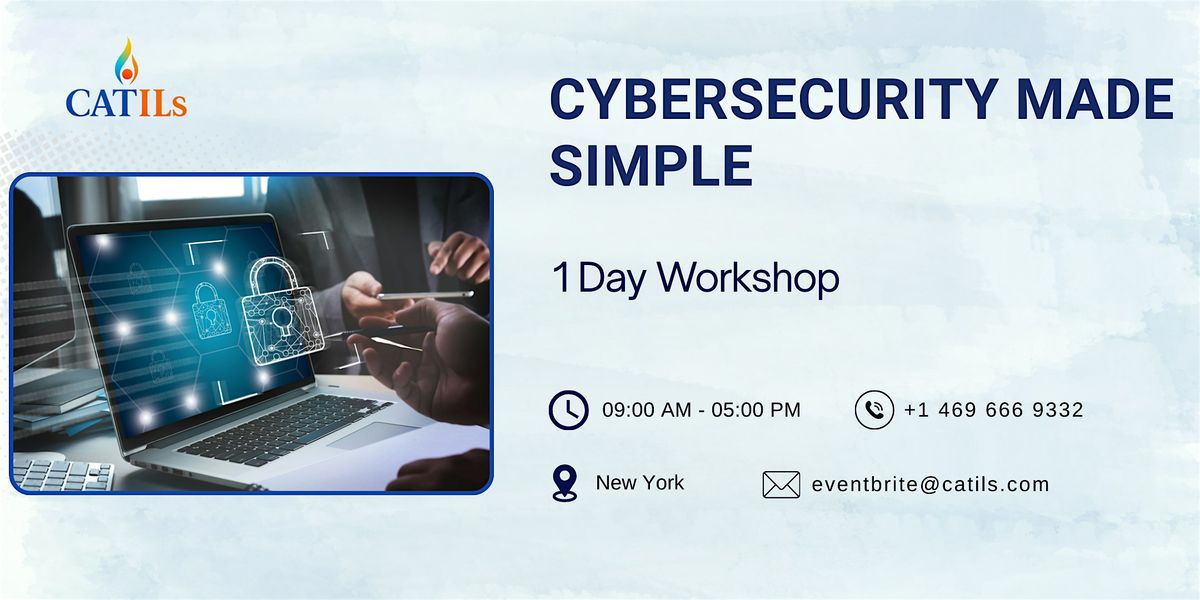 CATILs

CYBERSECURITY MADE SIMPLE

1 Day Workshop

09:00 AM - 05:00 PM

+1 469 666 9332

New York

eventbrite@catils.com